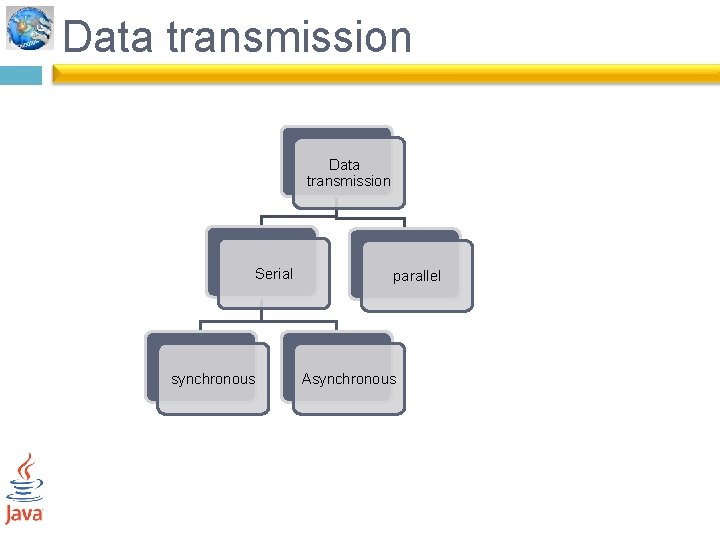 Data transmission

Data transmission

Serial

parallel

synchronous

Asynchronous

Java